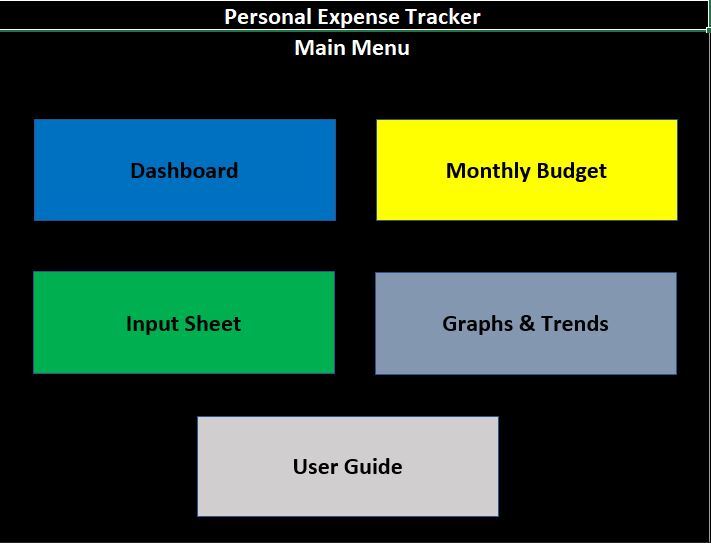 Personal Expense Tracker

Main Menu

Dashboard

Monthly Budget

Input Sheet

Graphs & Trends

User Guide